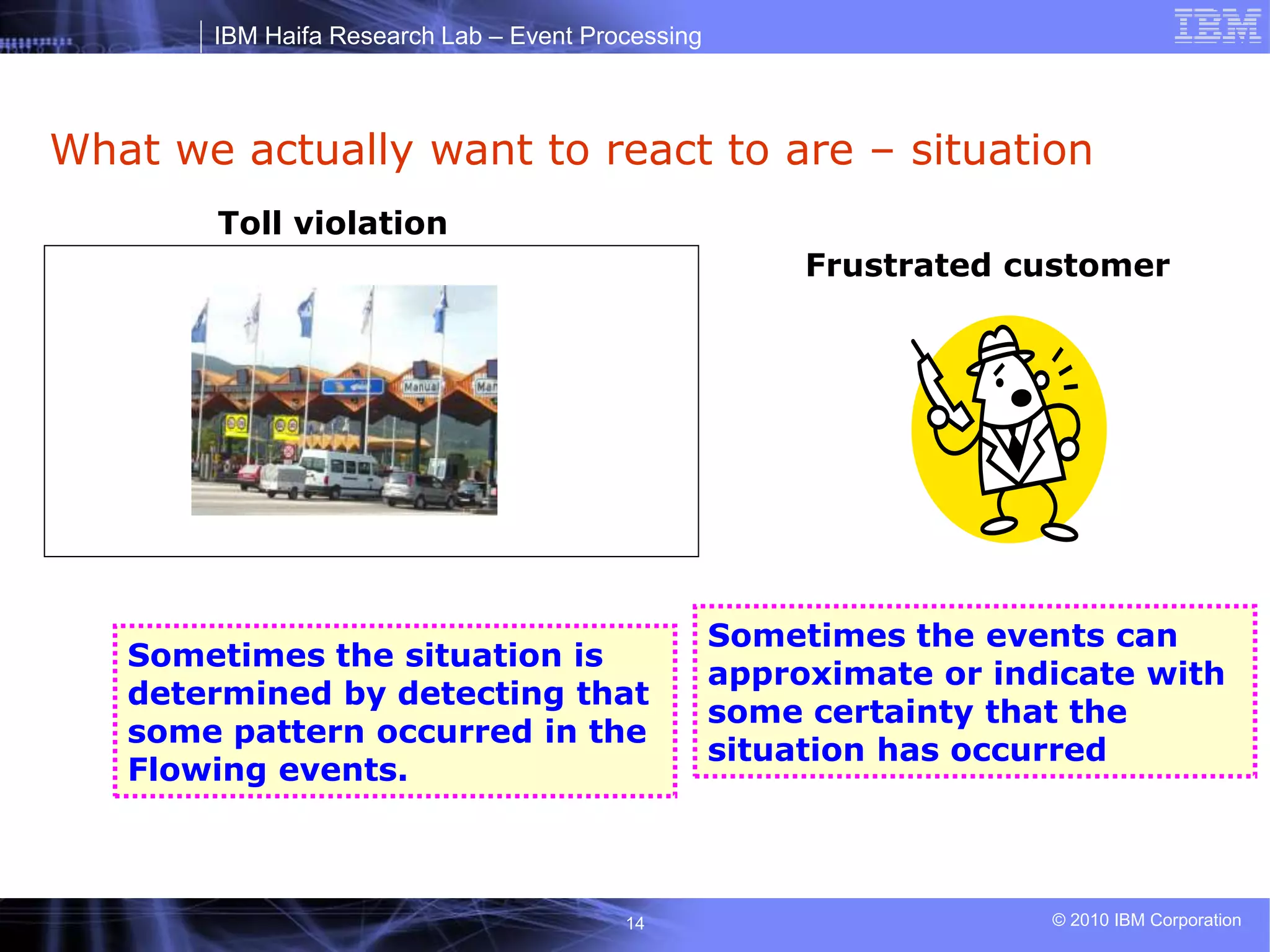 IBM Haifa Research Lab – Event Processing

IBM

What we actually want to react to are – situation

Toll violation

Manual

Man

Frustrated customer

Sometimes the situation is determined by detecting that some pattern occurred in the Flowing events.

Sometimes the events can approximate or indicate with some certainty that the situation has occurred

14

© 2010 IBM Corporation